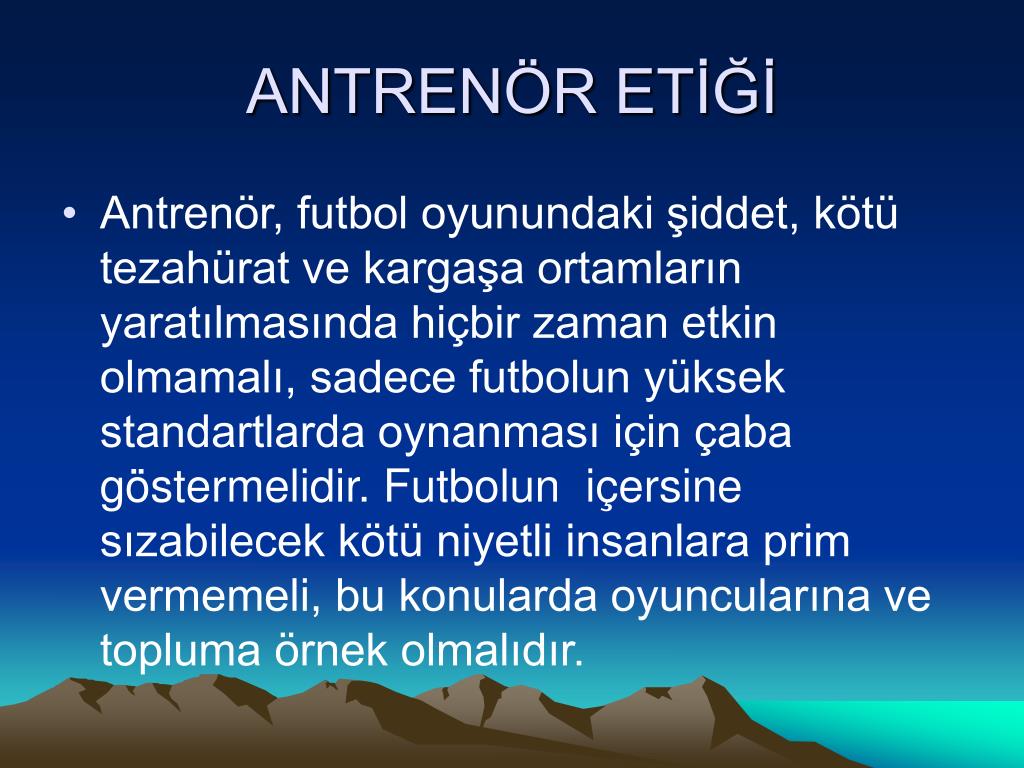 ANTRENÖR ETİĞİ

• Antrenör, futbol oyunundaki şiddet, kötü tezahürat ve kargaşa ortamların yaratılmasında hiçbir zaman etkin olmamalı, sadece futbolun yüksek standartlarda oynanması için çaba göstermelidir. Futbolun  içersine sızabilecek kötü niyetli insanlara prim vermemeli, bu konularda oyuncularına ve topluma örnek olmalıdır.